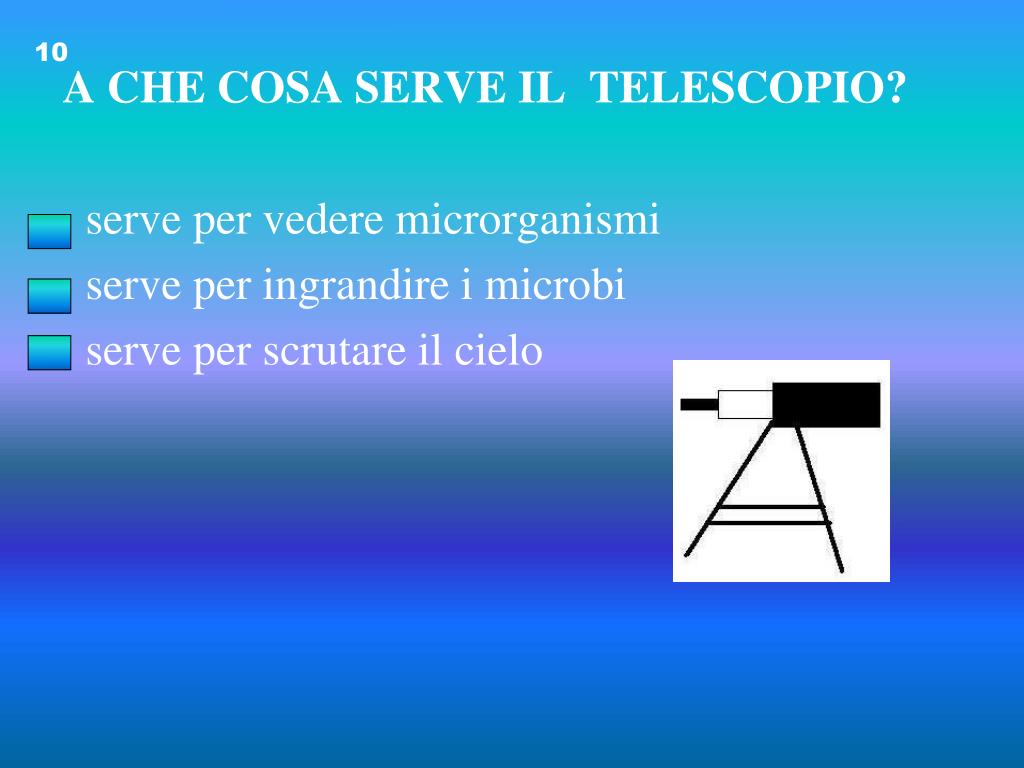 10

A CHE COSA SERVE IL TELESCOPIO?

serve per vedere microrganismi

serve per ingrandire i microbi

serve per scrutare il cielo